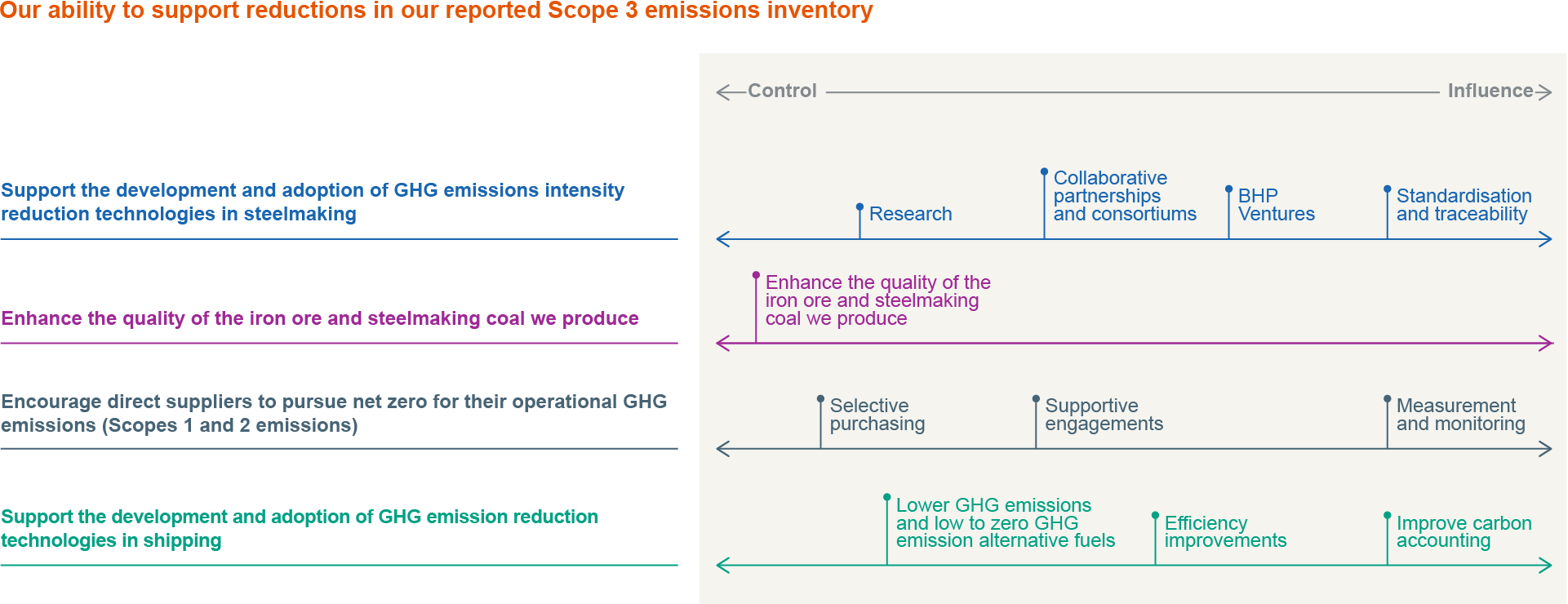 Our ability to support reductions in our reported Scope 3 emissions inventory

Control Influence

Support the development and adoption of GHG emissions intensity reduction technologies in steelmaking

Research

Collaborative partnerships and consortiums

BHP Ventures

Standardisation and traceability

Enhance the quality of the iron ore and steelmaking coal we produce

Enhance the quality of the iron ore and steelmaking coal we produce

Encourage direct suppliers to pursue net zero for their operational GHG emissions (Scopes 1 and 2 emissions)

Selective purchasing

Supportive engagements

Measurement and monitoring

Support the development and adoption of GHG emission reduction technologies in shipping

Lower GHG emissions and low to zero GHG emission alternative fuels

Efficiency improvements

Improve carbon accounting